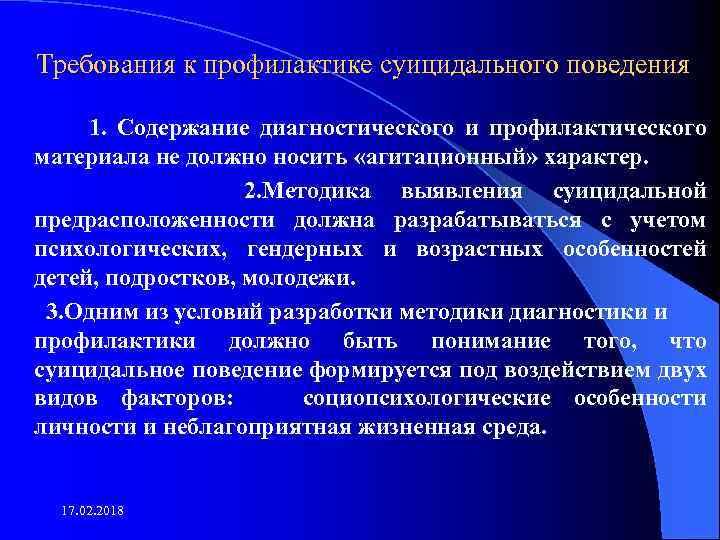 Требования к профилактике суицидального поведения

1. Содержание диагностического и профилактического материала не должно носить «агитационный» характер.

2.Методика выявления суицидальной предрасположенности должна разрабатываться с учетом психологических, гендерных и возрастных особенностей детей, подростков, молодежи.

3.Одним из условий разработки методики диагностики и профилактики должно быть понимание того, что суицидальное поведение формируется под воздействием двух видов факторов: социопсихологические особенности личности и неблагоприятная жизненная среда.

17.02.2018